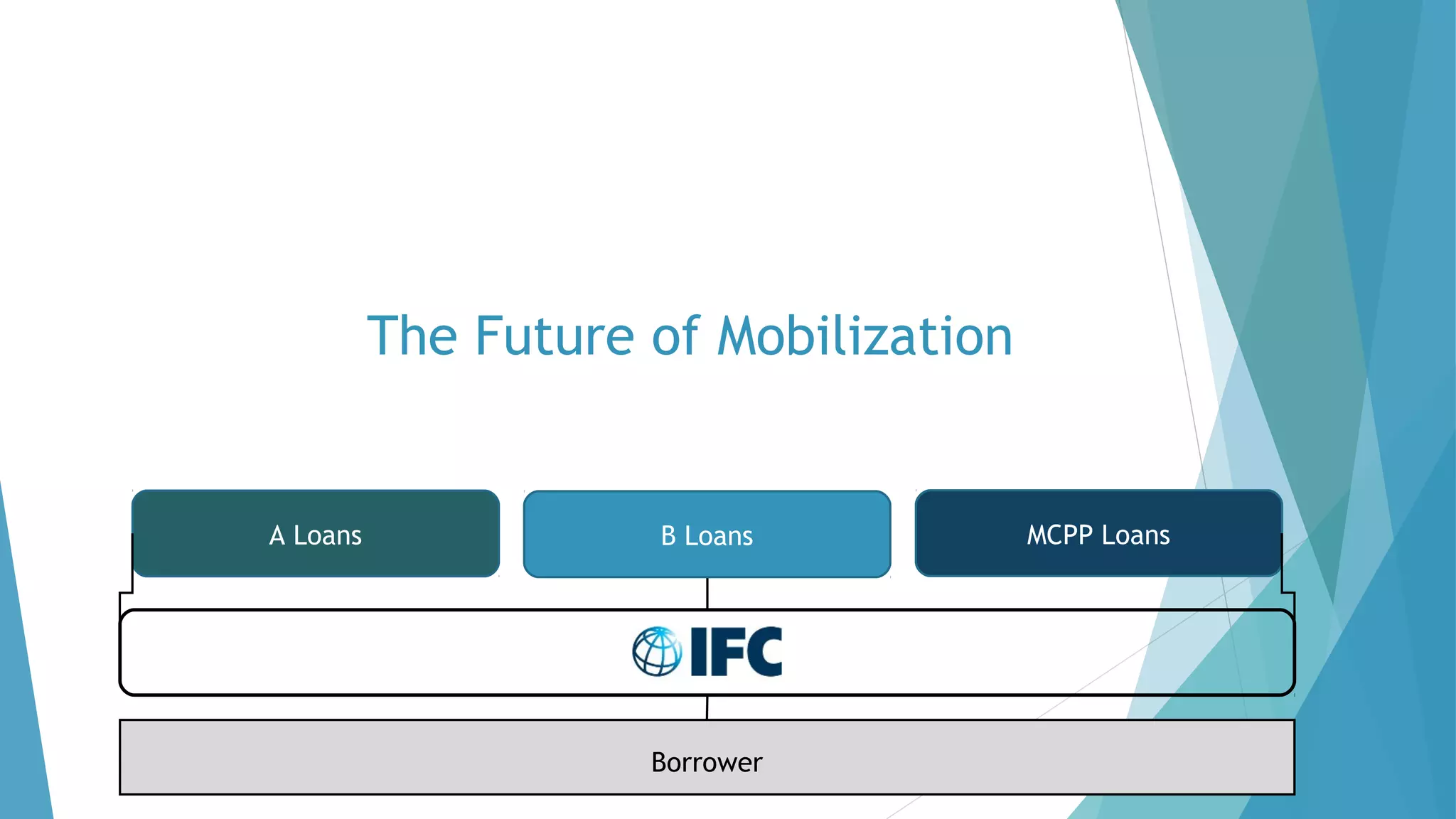 The Future of Mobilization

A Loans

B Loans

MCPP Loans

IFC

Borrower